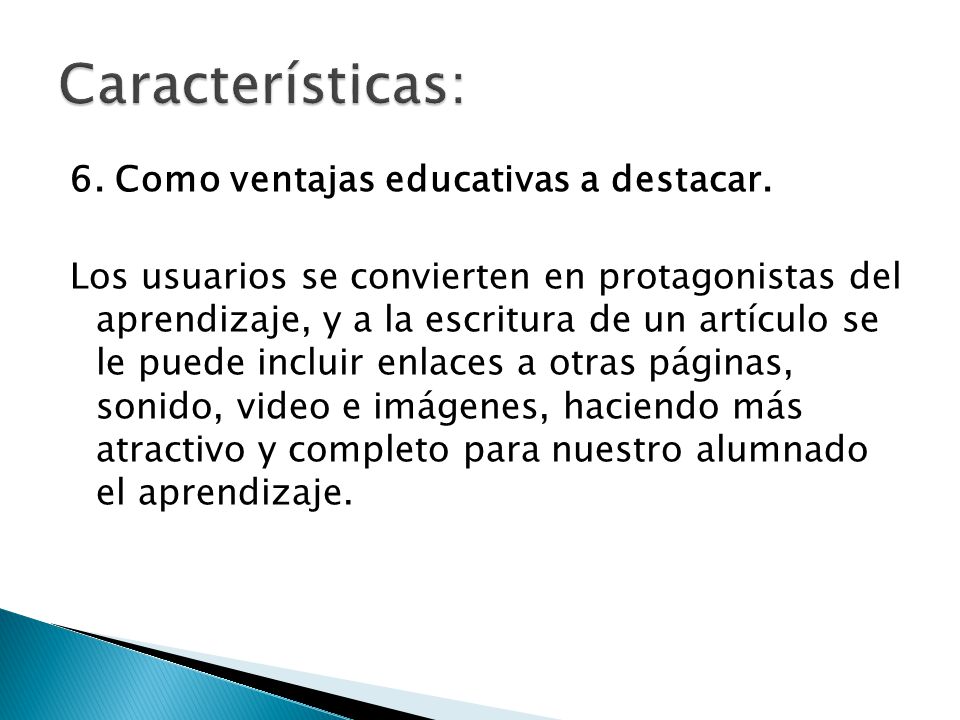 Características:

6. Como ventajas educativas a destacar.

Los usuarios se convierten en protagonistas del aprendizaje, y a la escritura de un artículo se le puede incluir enlaces a otras páginas, sonido, video e imágenes, haciendo más atractivo y completo para nuestro alumnado el aprendizaje.